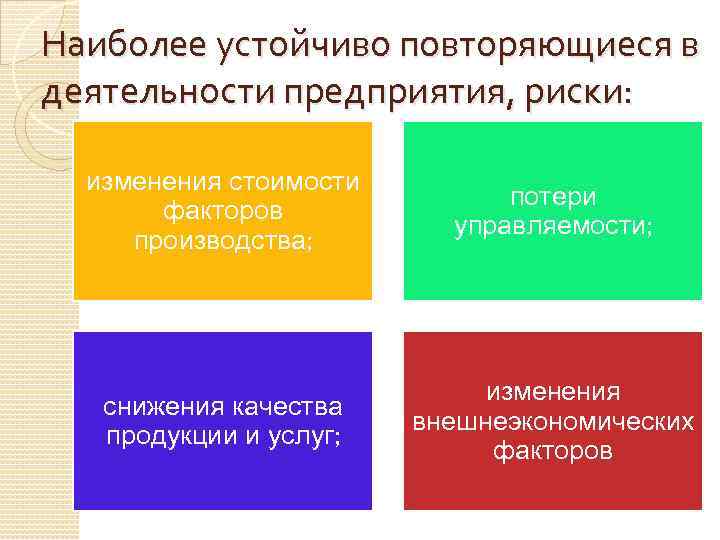 Наиболее устойчиво повторяющиеся в деятельности предприятия, риски:

изменения стоимости факторов производства;

потери управляемости;

снижения качества продукции и услуг;

изменения внешнеэкономических факторов